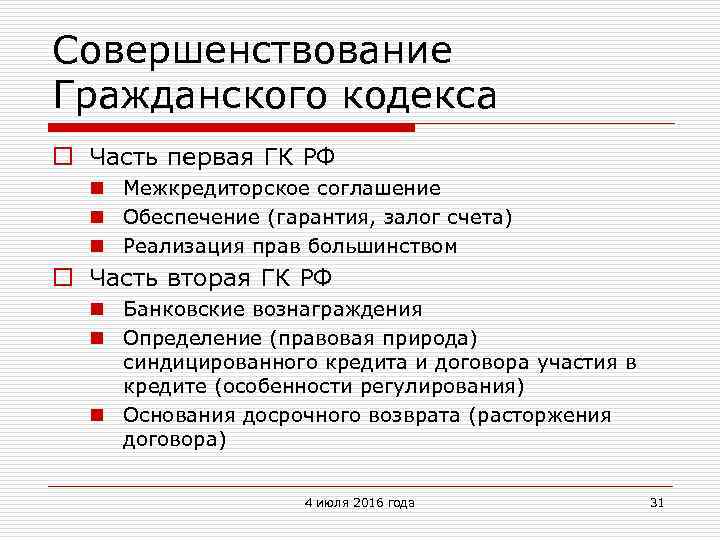 Совершенствование Гражданского кодекса

Часть первая ГК РФ

Межкредиторское соглашение

Обеспечение (гарантия, залог счета)

Реализация прав большинством

Часть вторая ГК РФ

Банковские вознаграждения

Определение (правовая природа) синдицированного кредита и договора участия в кредите (особенности регулирования)

Основания досрочного возврата (расторжения договора)

4 июля 2016 года

31